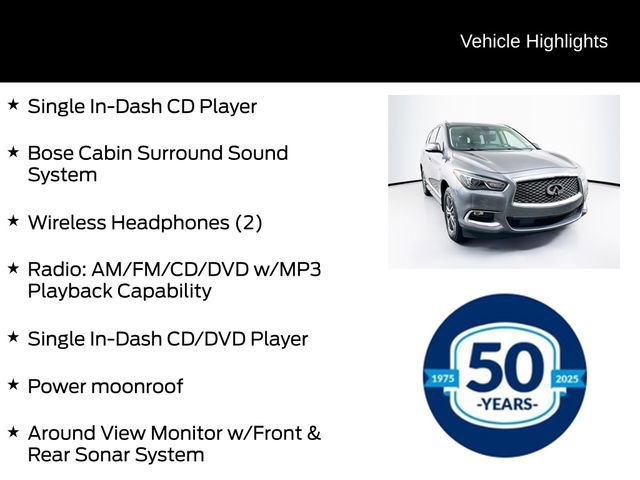 Vehicle Highlights

★ Single In-Dash CD Player

★ Bose Cabin Surround Sound System

★ Wireless Headphones (2)

★ Radio: AM/FM/CD/DVD w/MP3 Playback Capability

★ Single In-Dash CD/DVD Player

★ Power moonroof

★ Around View Monitor w/Front & Rear Sonar System

1975
50
-YEARS-
2025